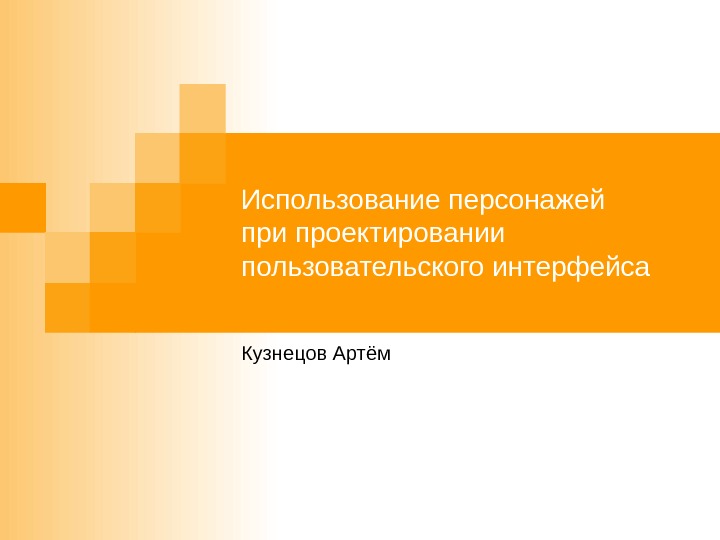 Использование персонажей
при проектировании
пользовательского интерфейса

Кузнецов Артём